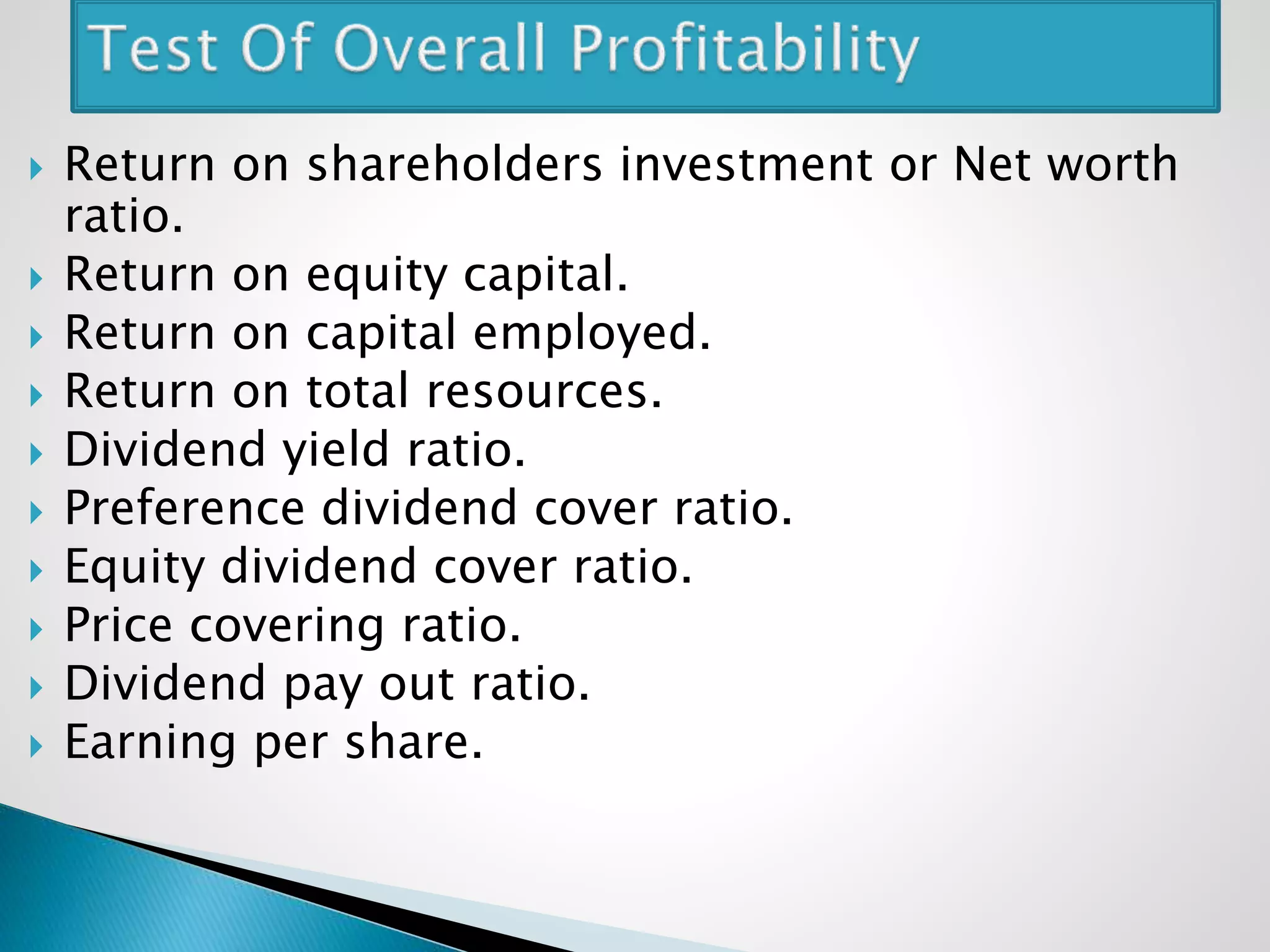 Test Of Overall Profitability

Return on shareholders investment or Net worth ratio.
Return on equity capital.
Return on capital employed.
Return on total resources.
Dividend yield ratio.
Preference dividend cover ratio.
Equity dividend cover ratio.
Price covering ratio.
Dividend pay out ratio.
Earning per share.